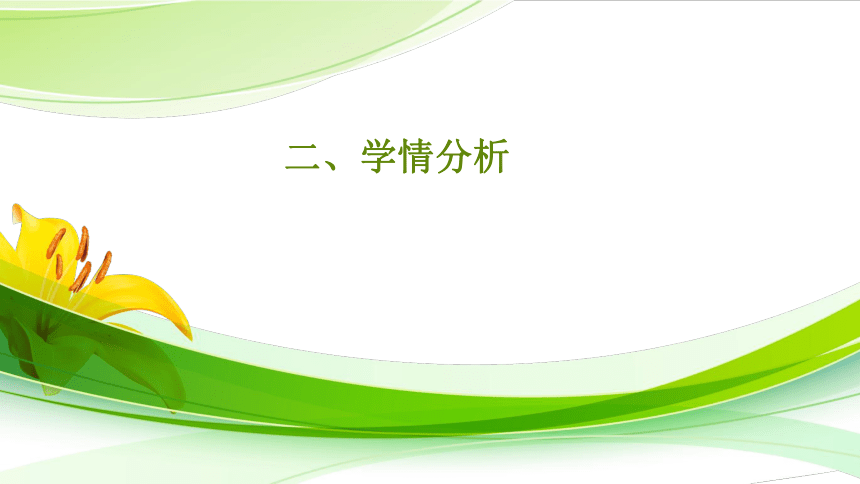 二、学情分析